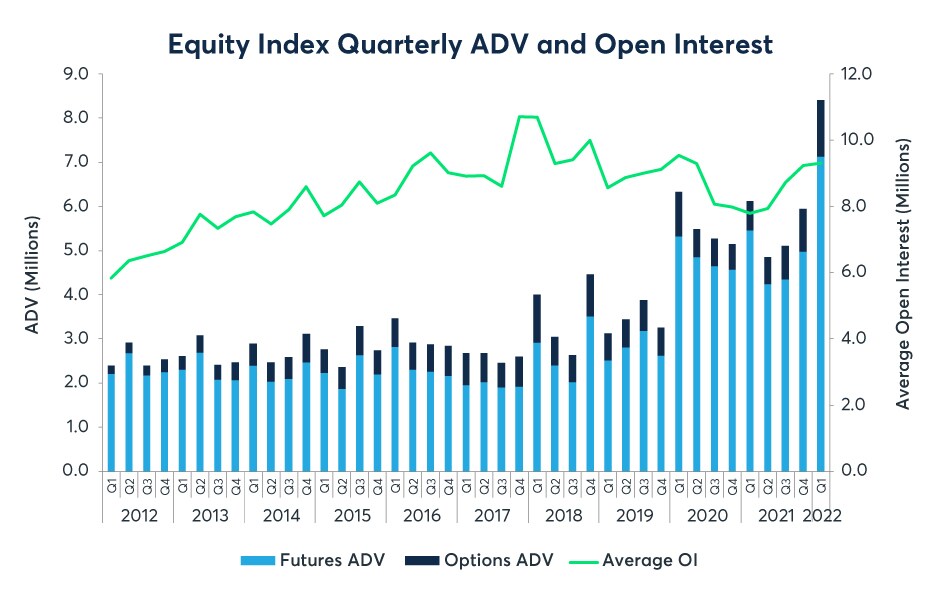 Equity Index Quarterly ADV and Open Interest

ADV (Millions)

9.0
8.0
7.0
6.0
5.0
4.0
3.0
2.0
1.0
0.0

Average Open Interest (Millions)

12.0
10.0
8.0
6.0
4.0
2.0
0.0

Q1 Q2 Q3 Q4 Q1 Q2 Q3 Q4 Q1 Q2 Q3 Q4 Q1 Q2 Q3 Q4 Q1 Q2 Q3 Q4 Q1 Q2 Q3 Q4 Q1 Q2 Q3 Q4 Q1 Q2 Q3 Q4 Q1 Q2 Q3 Q4 Q1 Q2 Q3 Q4 Q1

2012 2013 2014 2015 2016 2017 2018 2019 2020 2021 2022

Futures ADV Options ADV Average OI